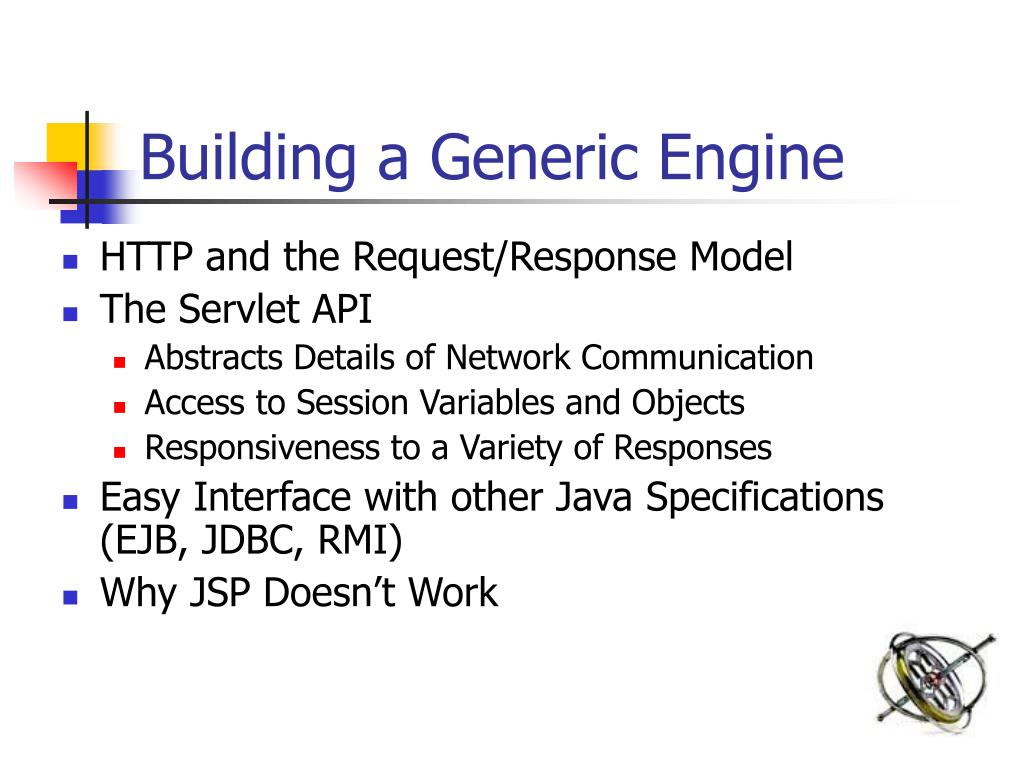 Building a Generic Engine

- HTTP and the Request/Response Model
- The Servlet API
  - Abstracts Details of Network Communication
  - Access to Session Variables and Objects
  - Responsiveness to a Variety of Responses
- Easy Interface with other Java Specifications (EJB, JDBC, RMI)
- Why JSP Doesn’t Work